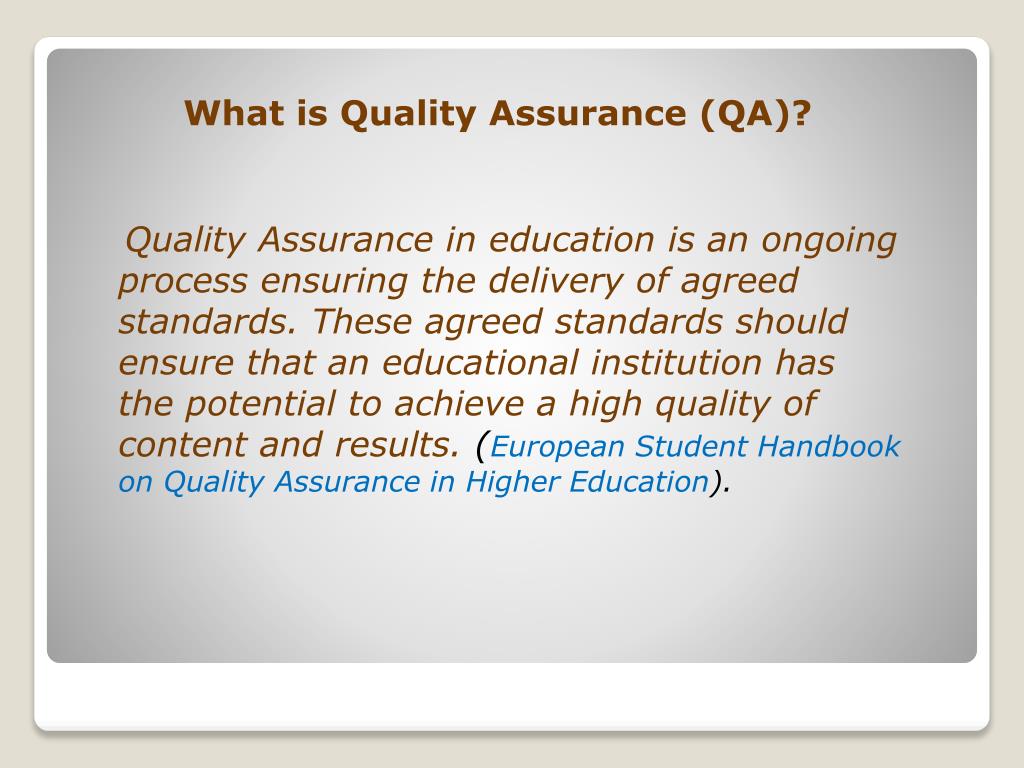 What is Quality Assurance (QA)?

Quality Assurance in education is an ongoing process ensuring the delivery of agreed standards. These agreed standards should ensure that an educational institution has the potential to achieve a high quality of content and results. (European Student Handbook on Quality Assurance in Higher Education).